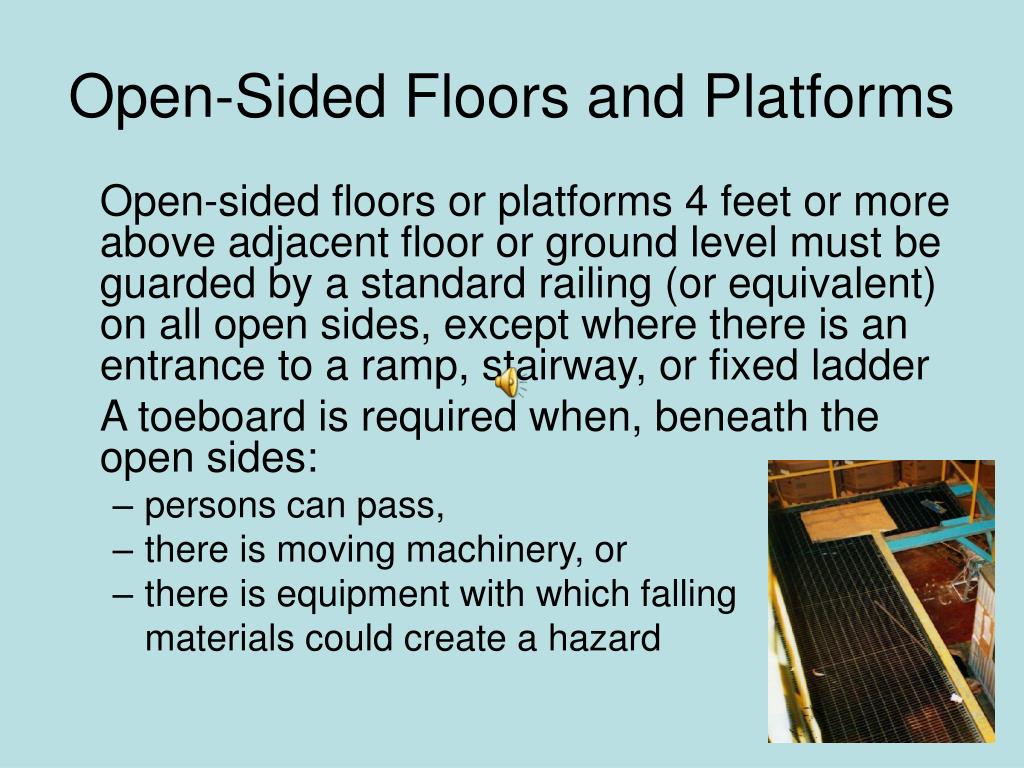 Open-Sided Floors and Platforms

Open-sided floors or platforms 4 feet or more above adjacent floor or ground level must be guarded by a standard railing (or equivalent) on all open sides, except where there is an entrance to a ramp, stairway, or fixed ladder

A toeboard is required when, beneath the open sides:

– persons can pass,
– there is moving machinery, or
– there is equipment with which falling materials could create a hazard